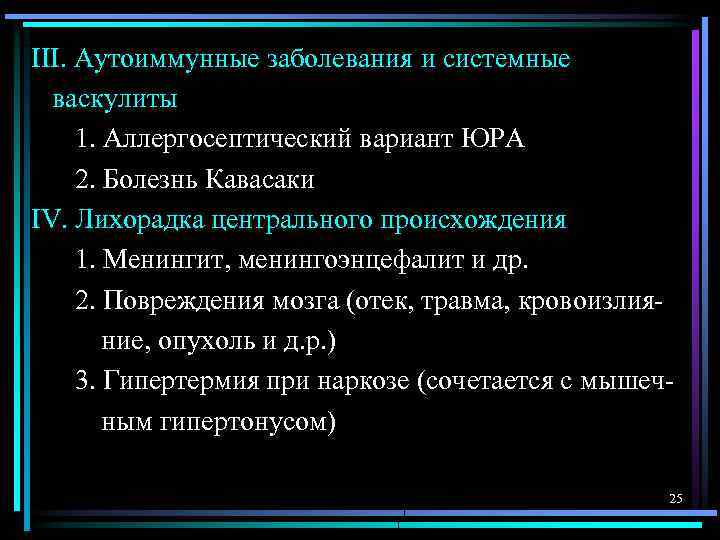 III. Аутоиммунные заболевания и системные васкулиты

1. Аллергосептический вариант ЮРА

2. Болезнь Кавасаки

IV. Лихорадка центрального происхождения

1. Менингит, менингоэнцефалит и др.

2. Повреждения мозга (отек, травма, кровоизлияние, опухоль и д.р.)

3. Гипертермия при наркозе (сочетается с мышечным гипертонусом)

25